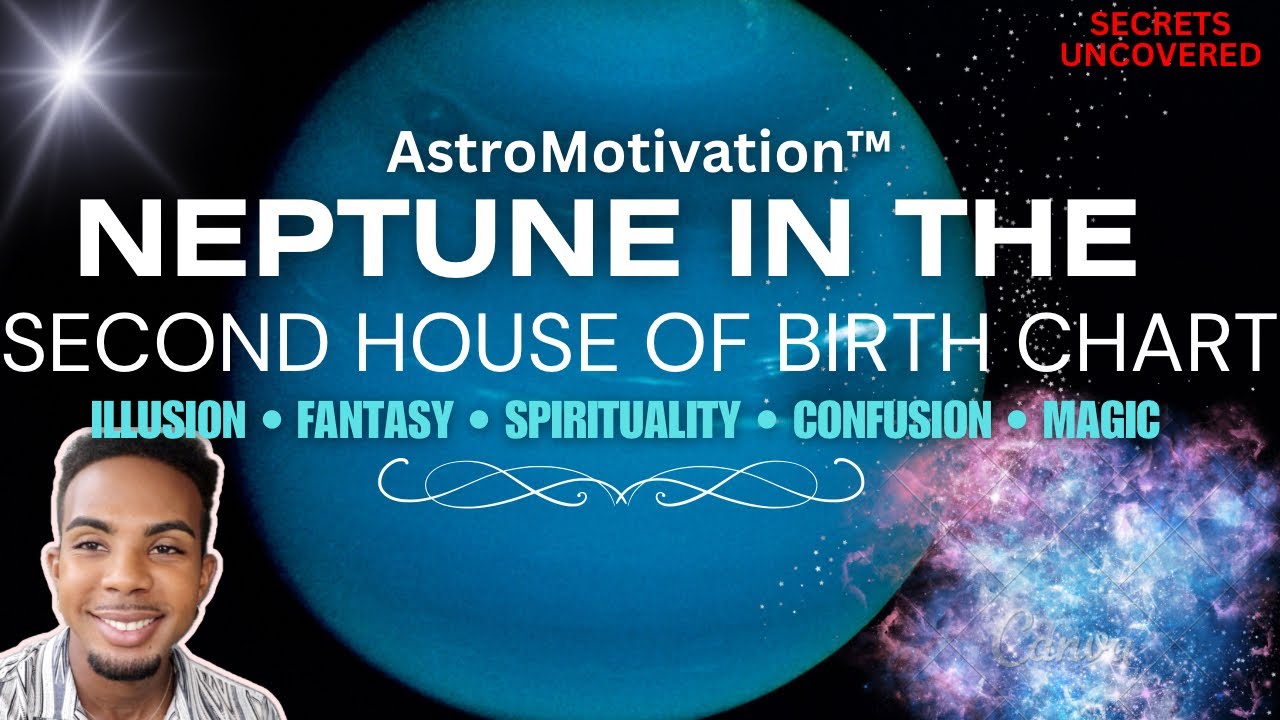 SECRETS UNCOVERED

AstroMotivation™

NEPTUNE IN THE

SECOND HOUSE OF BIRTH CHART

ILLUSION • FANTASY • SPIRITUALITY • CONFUSION • MAGIC

Canva